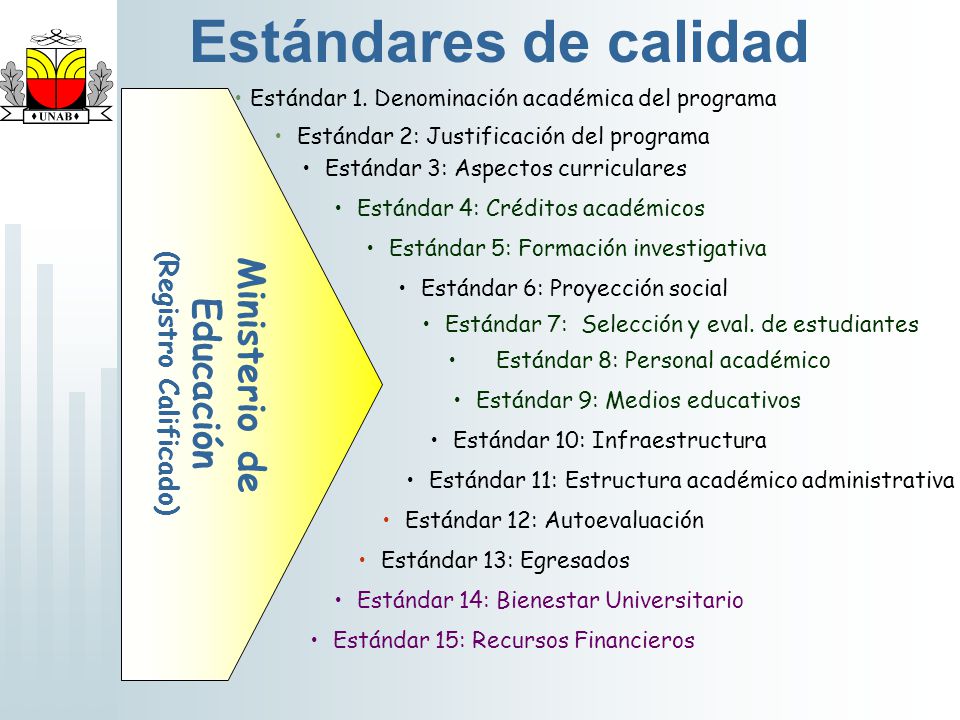 UNAB

Estándares de calidad

Ministerio de Educación (Registro Calificado)

• Estándar 1. Denominación académica del programa
• Estándar 2: Justificación del programa
• Estándar 3: Aspectos curriculares
• Estándar 4: Créditos académicos
• Estándar 5: Formación investigativa
• Estándar 6: Proyección social
• Estándar 7: Selección y eval. de estudiantes
• Estándar 8: Personal académico
• Estándar 9: Medios educativos
• Estándar 10: Infraestructura
• Estándar 11: Estructura académico administrativa
• Estándar 12: Autoevaluación
• Estándar 13: Egresados
• Estándar 14: Bienestar Universitario
• Estándar 15: Recursos Financieros